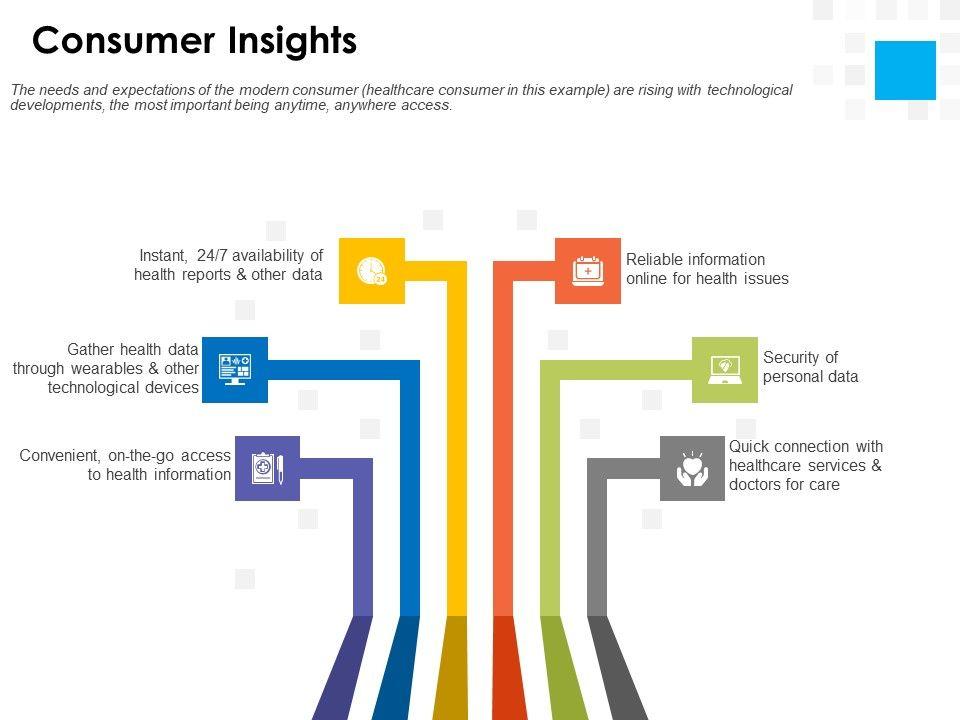 Consumer Insights

The needs and expectations of the modern consumer (healthcare consumer in this example) are rising with technological developments, the most important being anytime, anywhere access.

Instant, 24/7 availability of health reports & other data

Gather health data through wearables & other technological devices

Convenient, on-the-go access to health information

Reliable information online for health issues

Security of personal data

Quick connection with healthcare services & doctors for care